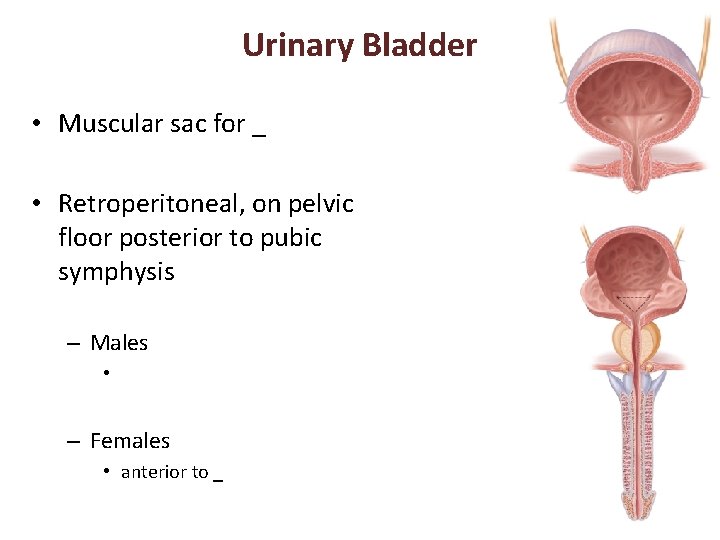 Urinary Bladder

• Muscular sac for _

• Retroperitoneal, on pelvic floor posterior to pubic symphysis

– Males
•

– Females
• anterior to _